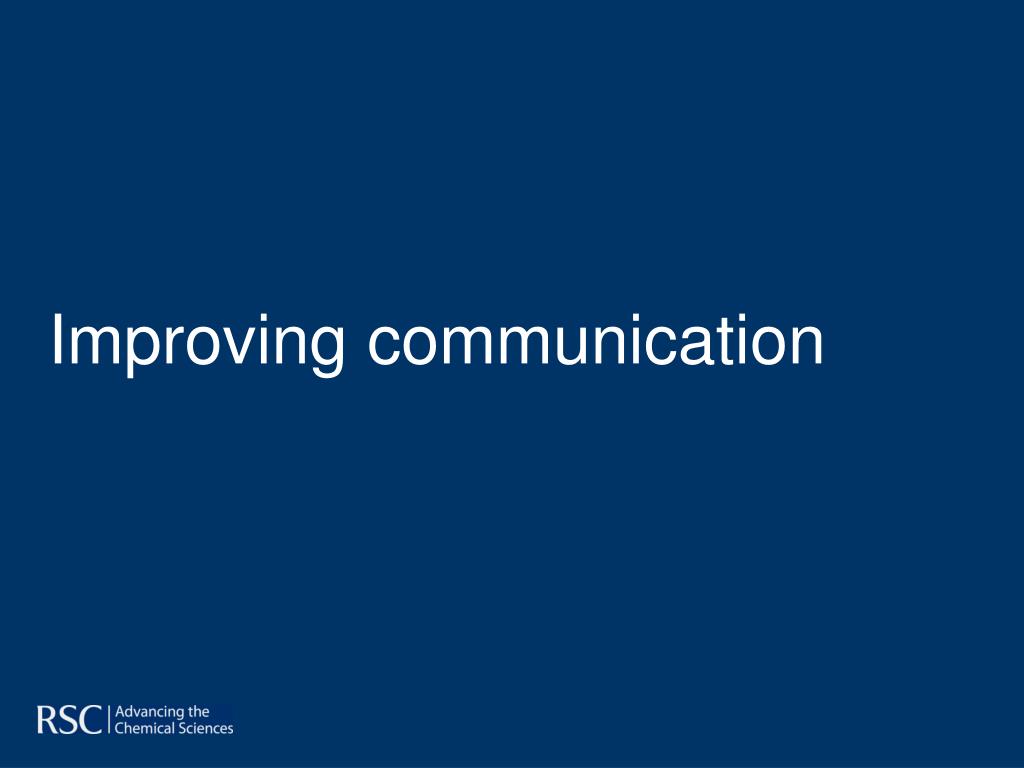 Improving communication

RSC | Advancing the Chemical Sciences